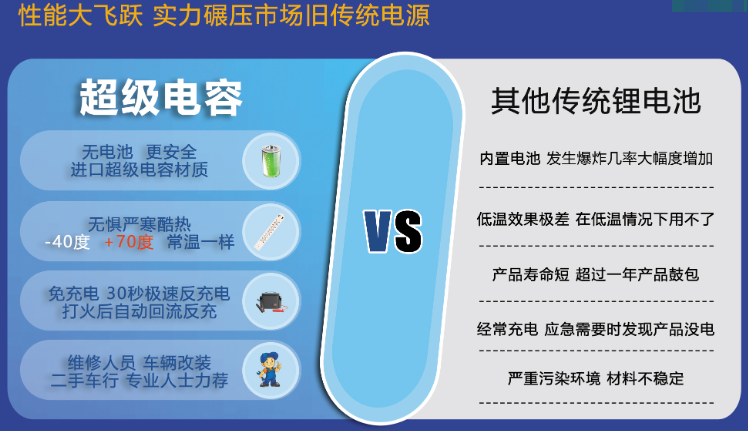 性能大飞跃 实力碾压市场旧传统电源

超级电容

无电池 更安全
进口超级电容材质

无惧严寒酷热
-40度 +70度 常温一样

免充电 30秒极速反充电
打火后自动回流反充

维修人员 车辆改装
二手车行 专业人士力荐

VS

其他传统锂电池

内置电池 发生爆炸几率大幅度增加

低温效果极差 在低温情况下用不了

产品寿命短 超过一年产品鼓包

经常充电 应急需要时发现产品没电

严重污染环境 材料不稳定